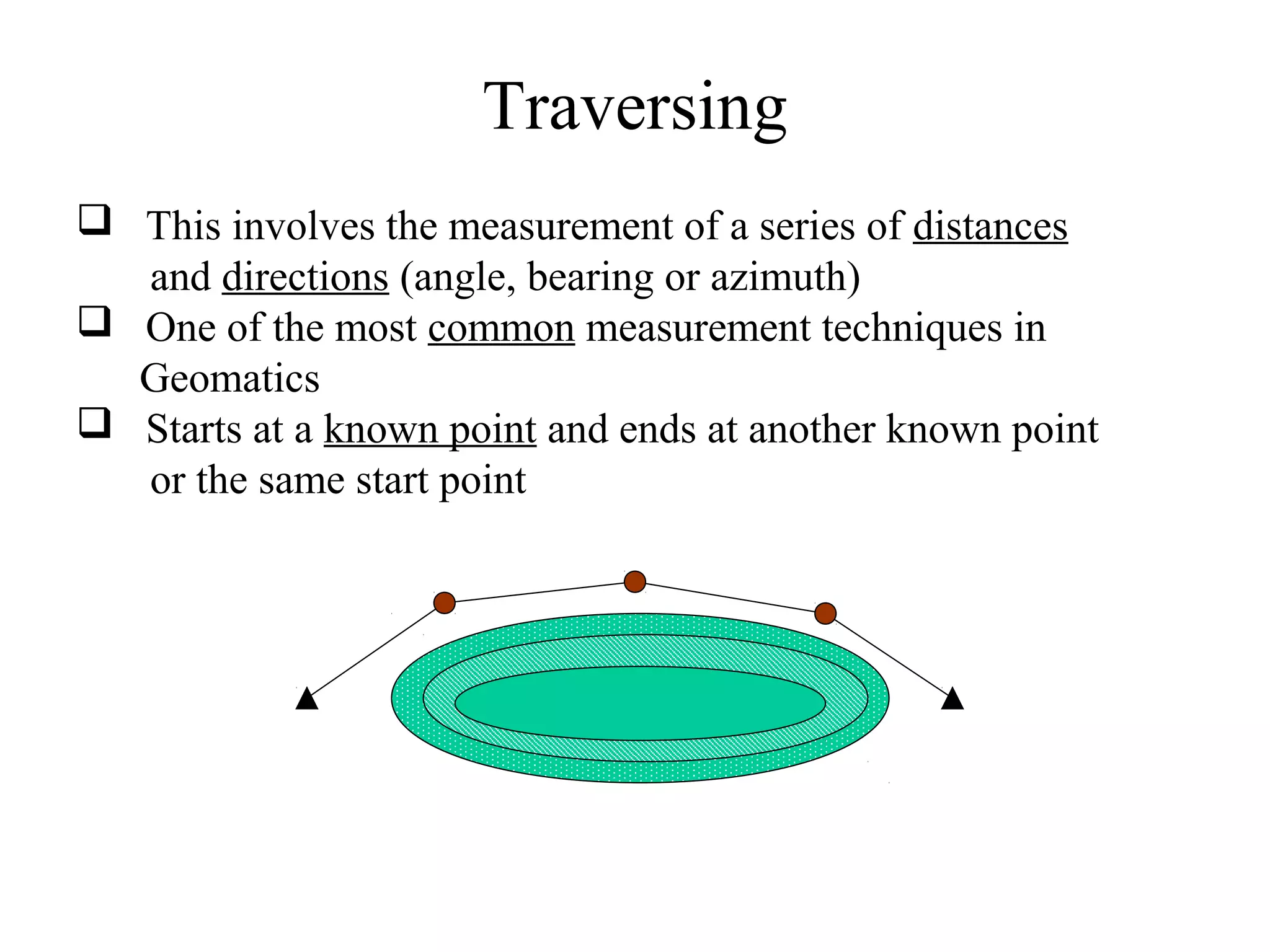 Traversing

❑ This involves the measurement of a series of distances and directions (angle, bearing or azimuth)

❑ One of the most common measurement techniques in Geomatics

❑ Starts at a known point and ends at another known point or the same start point